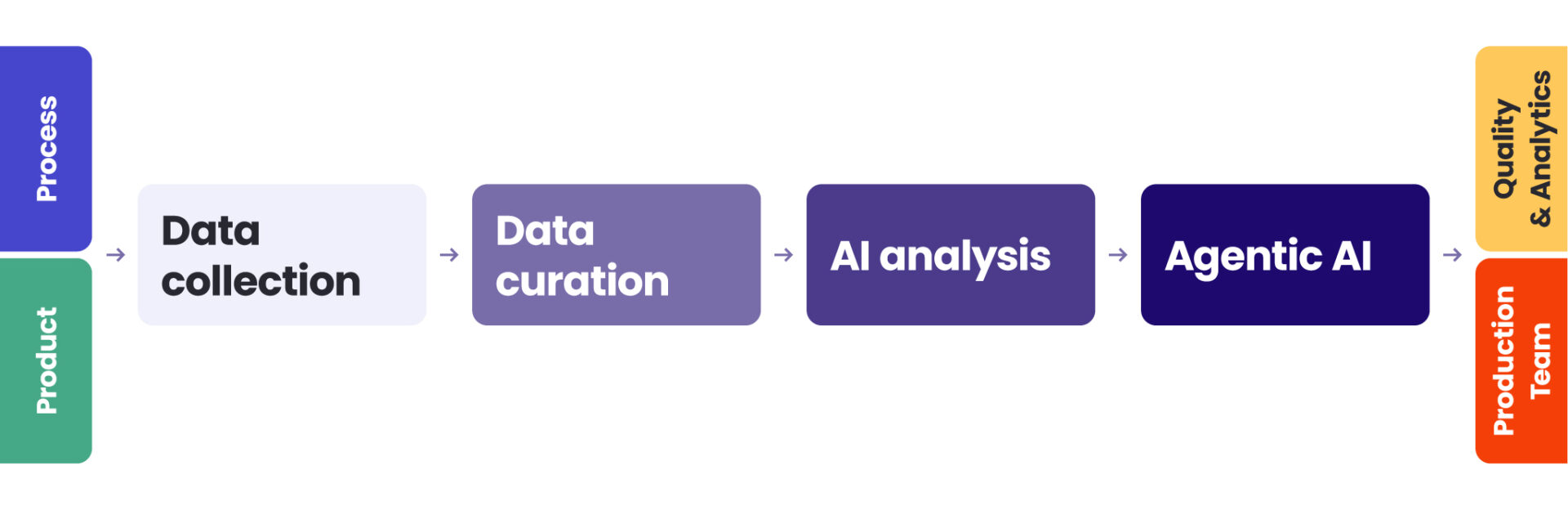 Process

Product

Data collection

Data curation

AI analysis

Agentic AI

Quality & Analytics

Production Team